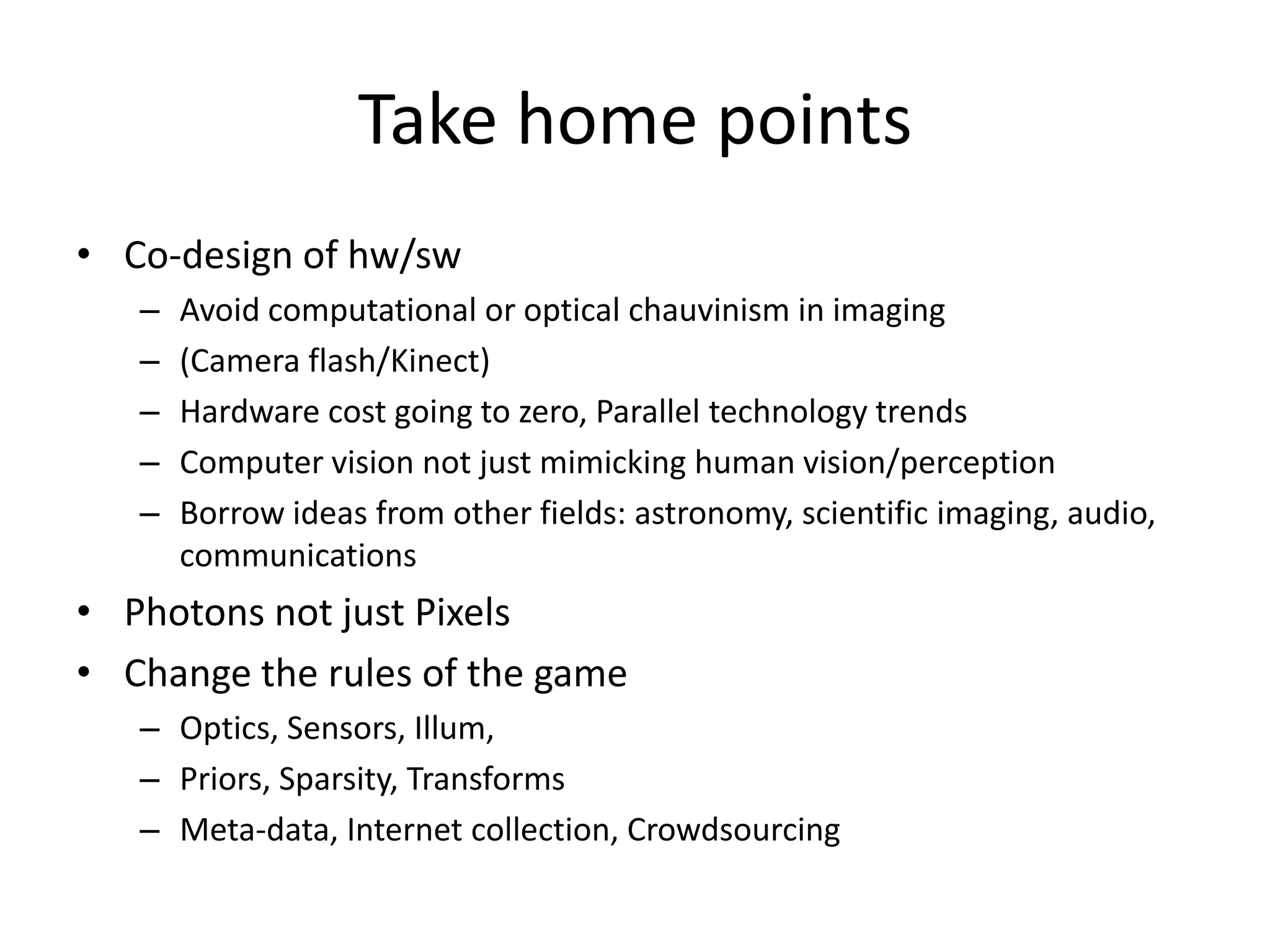 Take home points

• Co-design of hw/sw
  – Avoid computational or optical chauvinism in imaging
  – (Camera flash/Kinect)
  – Hardware cost going to zero, Parallel technology trends
  – Computer vision not just mimicking human vision/perception
  – Borrow ideas from other fields: astronomy, scientific imaging, audio, communications
• Photons not just Pixels
• Change the rules of the game
  – Optics, Sensors, Illum,
  – Priors, Sparsity, Transforms
  – Meta-data, Internet collection, Crowdsourcing